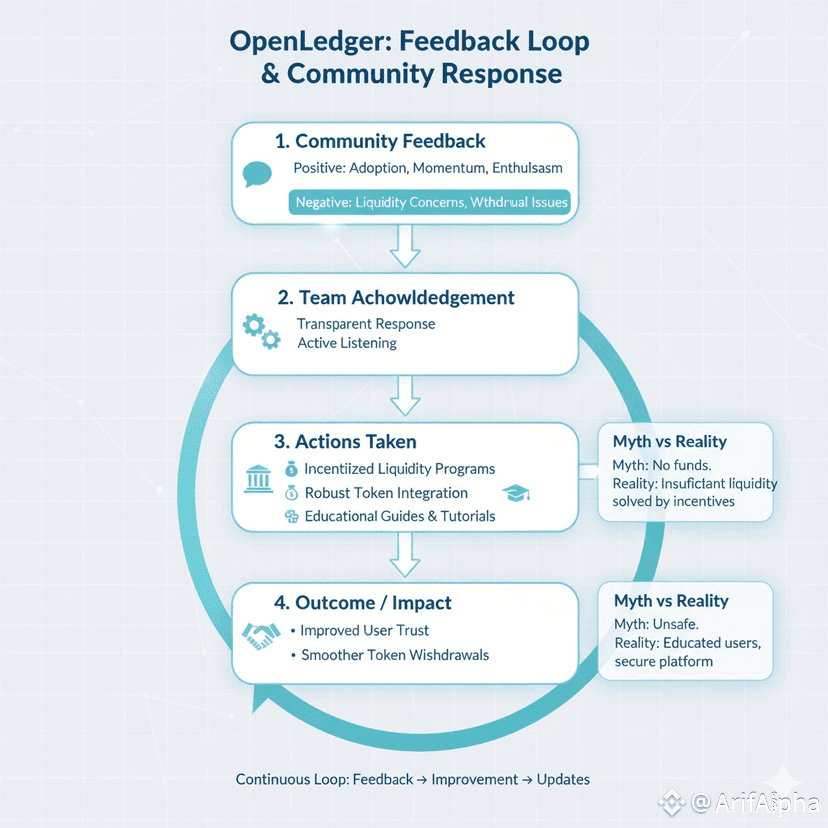 OpenLedger: Feedback Loop & Community Response

1. Community Feedback

Positive: Adoption, Momentum, Enthulsasm

Negative: Liquidity Concerns, Wthdrual Issues

2. Team Achowldedgement

Transparent Response
Active Listening

3. Actions Taken

Incentiized Liquidity Programs
Robust Token Integration
Educational Guides & Tutorials

Myth vs Reality

Myth: No funds.
Reality: Insuficant liquidity solved by incentives

4. Outcome / Impact

• Improved User Trust
• Smoother Token Wishdrawals

Myth vs Reality

Myth: Unsafe.
Reality: Educated users, secure platform

Continuous Loop: Feedback → Improvement → Updates

@ArifAlpha